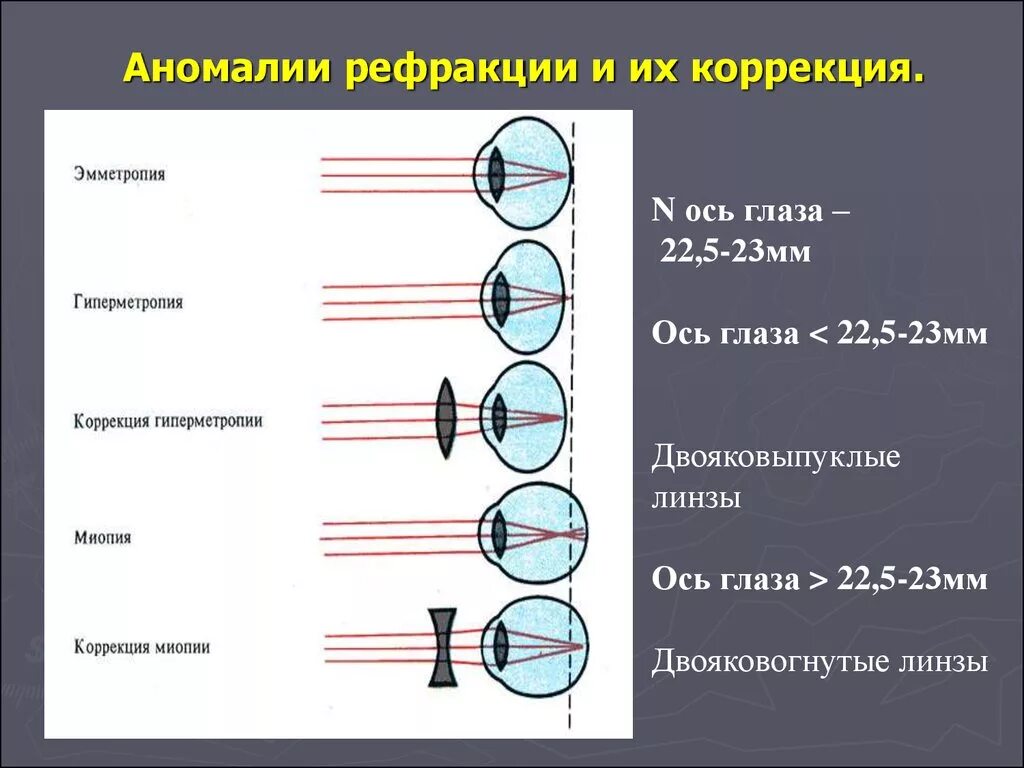 Аномалии рефракции и их коррекция.

Эмметропия

Гиперметропия

Коррекция гиперметропии

Миопия

Коррекция миопии

N ось глаза – 22,5-23мм

Ось глаза < 22,5-23мм

Двояковыпуклые линзы

Ось глаза > 22,5-23мм

Двояковогнутые линзы